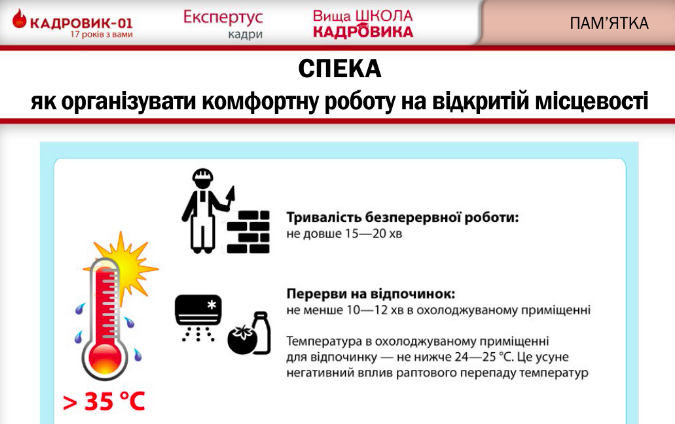 КАДРОВИК-01
17 років з вами

Експертус
кадри

Вища ШКОЛА
КАДРОВИКА

ПАМ'ЯТКА

СПЕКА
як організувати комфортну роботу на відкритій місцевості

Тривалість безперервної роботи:
не довше 15—20 хв

Перерви на відпочинок:
не менше 10—12 хв в охолоджуваному приміщенні

Температура в охолоджуваному приміщенні для відпочинку — не нижче 24—25 °C. Це усуне негативний вплив раптового перепаду температур

> 35 °C